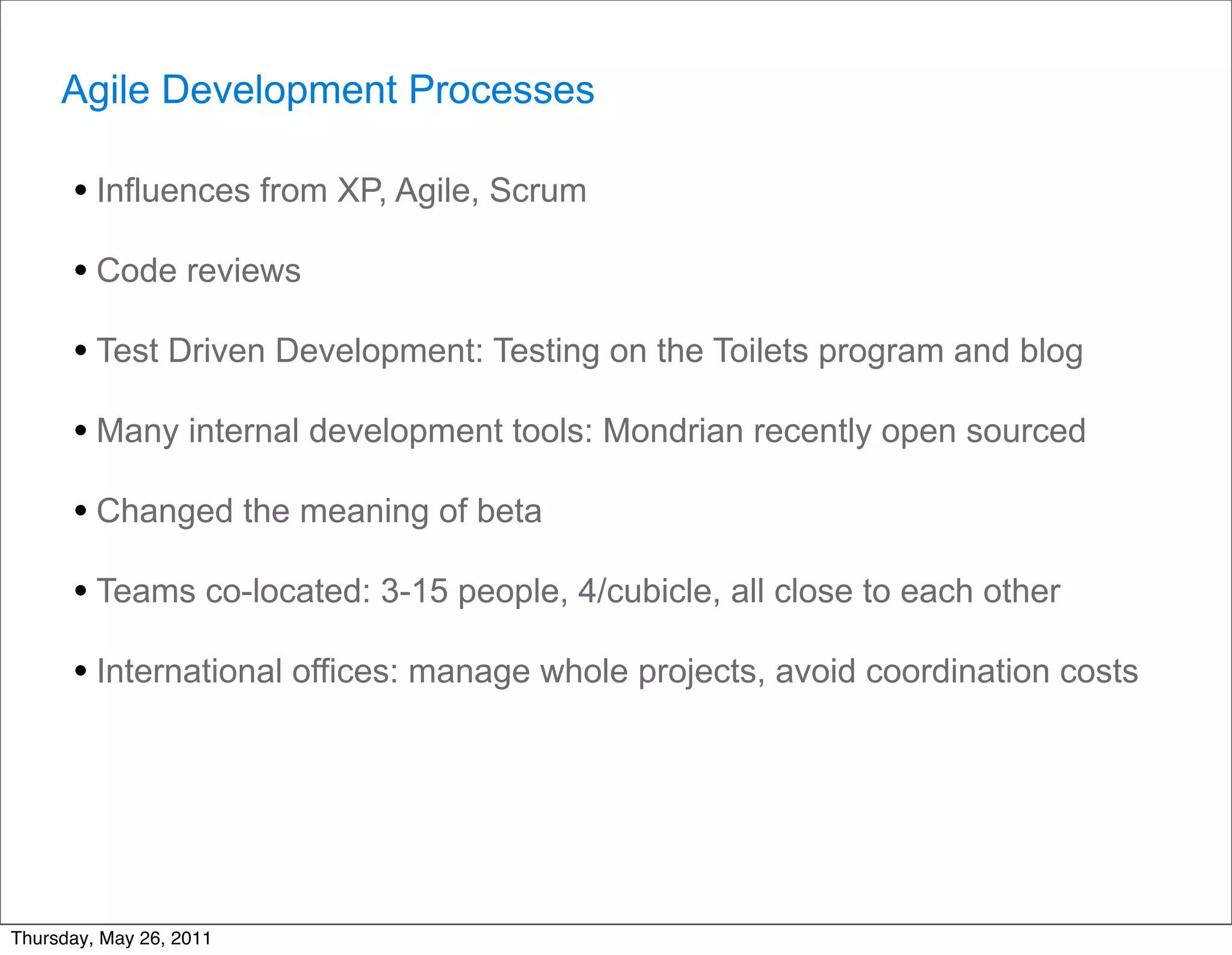 Agile Development Processes

• Influences from XP, Agile, Scrum

• Code reviews

• Test Driven Development: Testing on the Toilets program and blog

• Many internal development tools: Mondrian recently open sourced

• Changed the meaning of beta

• Teams co-located: 3-15 people, 4/cubicle, all close to each other

• International offices: manage whole projects, avoid coordination costs

Thursday, May 26, 2011